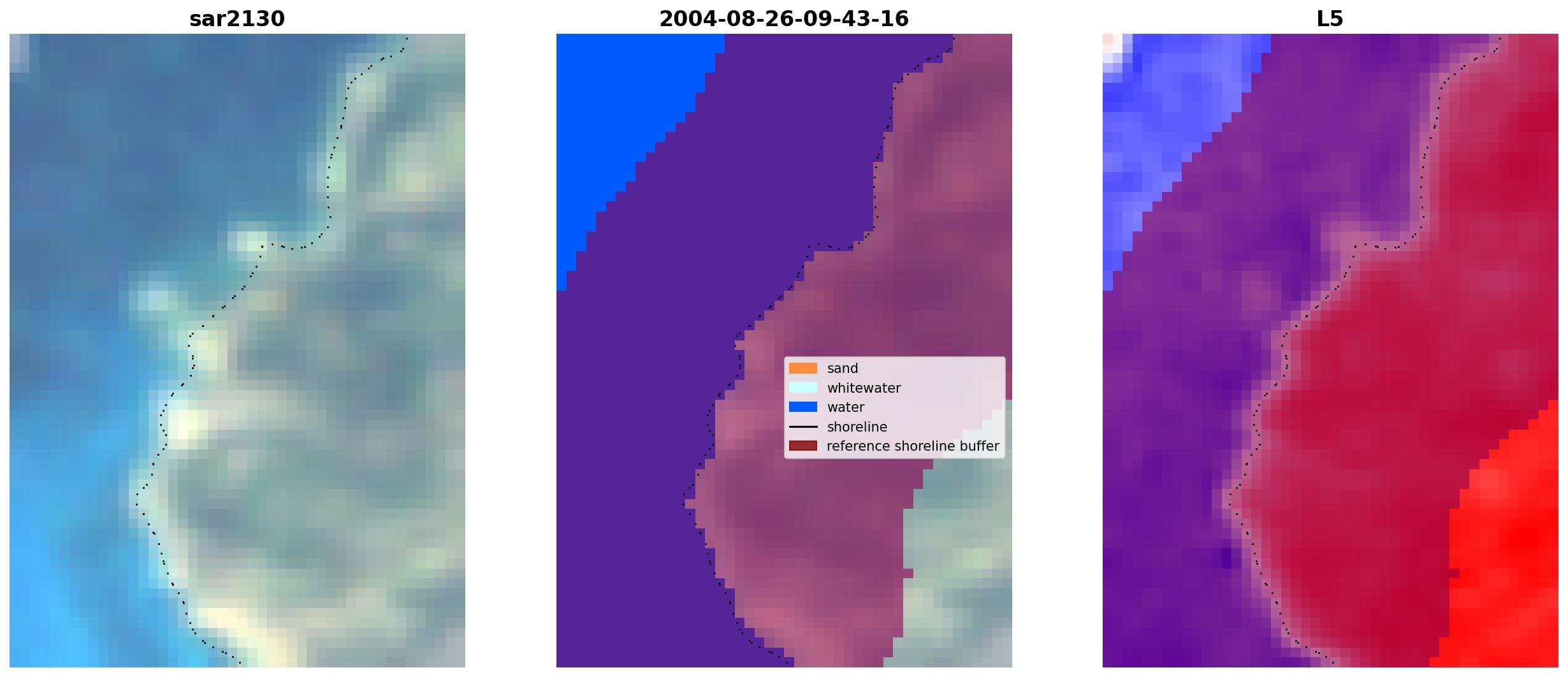 sar2130

2004-08-26-09-43-16

sand
whitewater
water
shoreline
reference shoreline buffer

L5